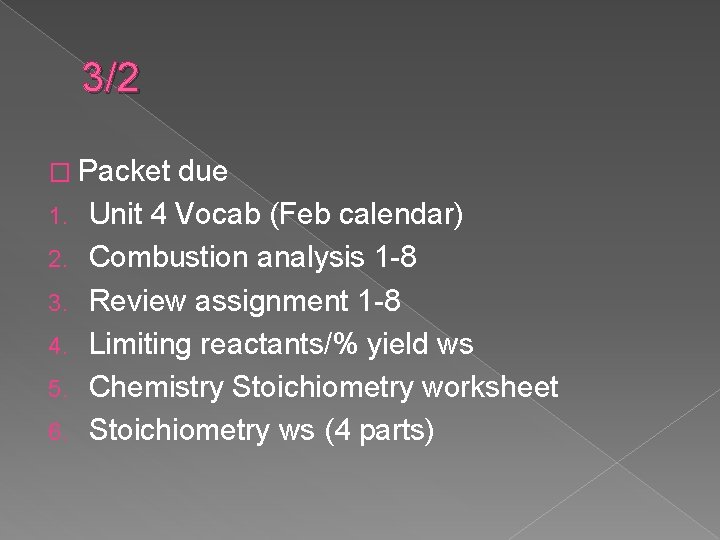 3/2

□ Packet due
1. Unit 4 Vocab (Feb calendar)
2. Combustion analysis 1-8
3. Review assignment 1-8
4. Limiting reactants/% yield ws
5. Chemistry Stoichiometry worksheet
6. Stoichiometry ws (4 parts)